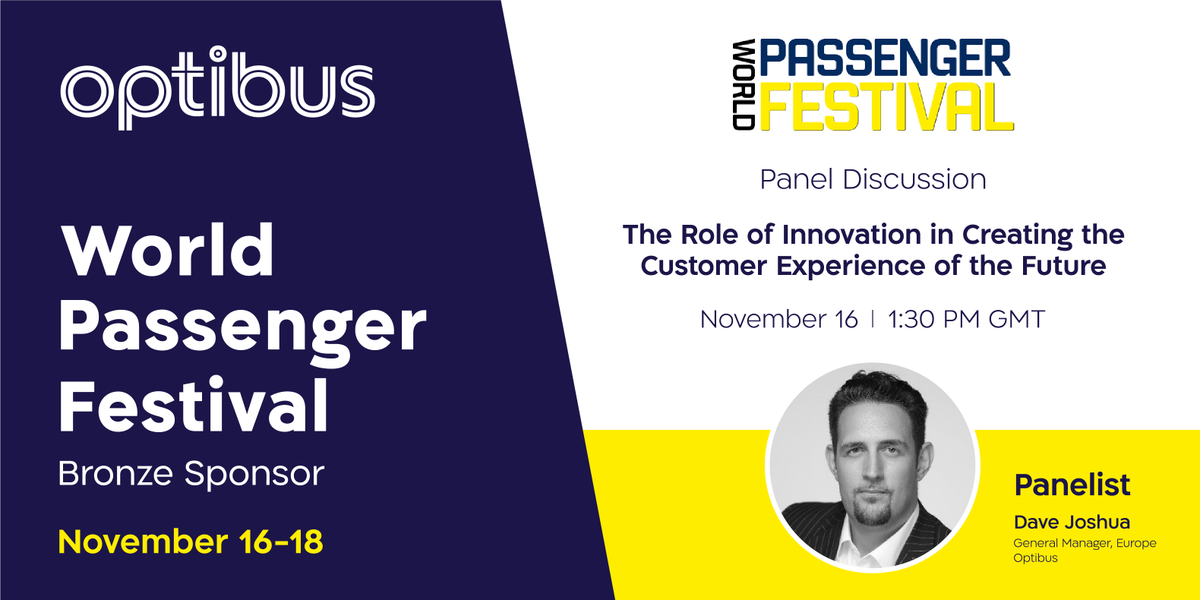 optibus

World Passenger Festival

Bronze Sponsor

November 16-18

WORLD PASSENGER FESTIVAL

Panel Discussion

The Role of Innovation in Creating the Customer Experience of the Future

November 16 | 1:30 PM GMT

Panelist

Dave Joshua

General Manager, Europe
Optibus